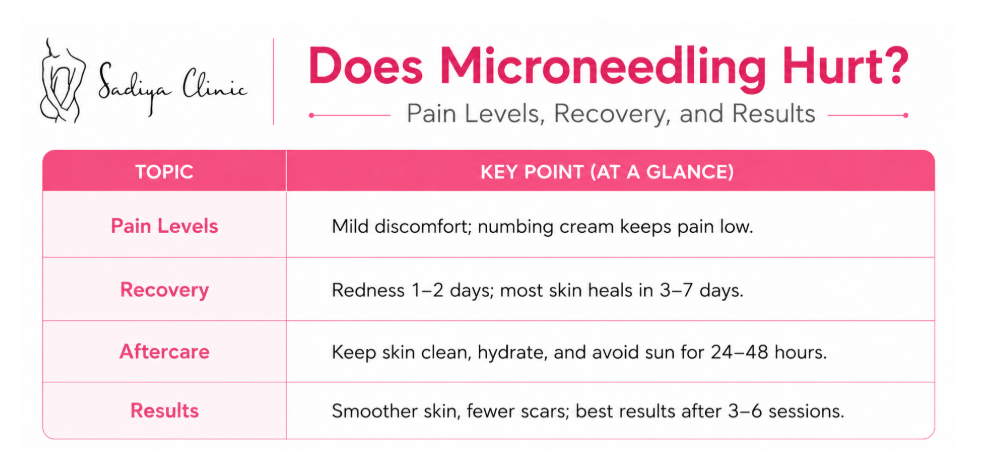 Sadiya Clinic

Does Microneedling Hurt?

Pain Levels, Recovery, and Results

| TOPIC | KEY POINT (AT A GLANCE) |
|---|---|
| Pain Levels | Mild discomfort; numbing cream keeps pain low. |
| Recovery | Redness 1–2 days; most skin heals in 3–7 days. |
| Aftercare | Keep skin clean, hydrate, and avoid sun for 24–48 hours. |
| Results | Smoother skin, fewer scars; best results after 3–6 sessions. |